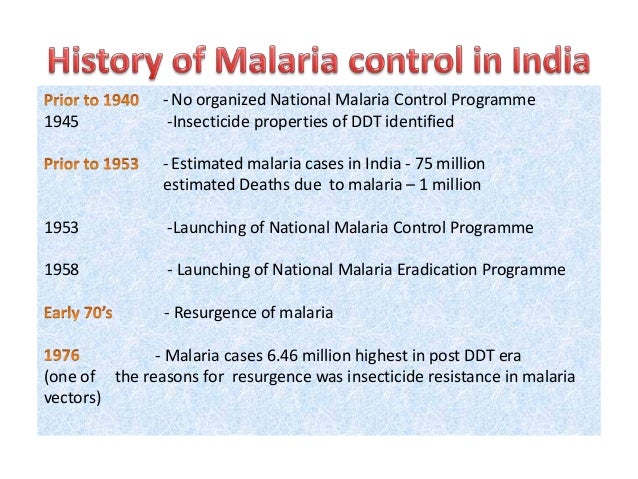 History of Malaria control in India

Prior to 1940 - No organized National Malaria Control Programme
1945 -Insecticide properties of DDT identified

Prior to 1953 - Estimated malaria cases in India - 75 million
estimated Deaths due to malaria – 1 million

1953 -Launching of National Malaria Control Programme

1958 - Launching of National Malaria Eradication Programme

Early 70's - Resurgence of malaria

1976 - Malaria cases 6.46 million highest in post DDT era
(one of the reasons for resurgence was insecticide resistance in malaria vectors)